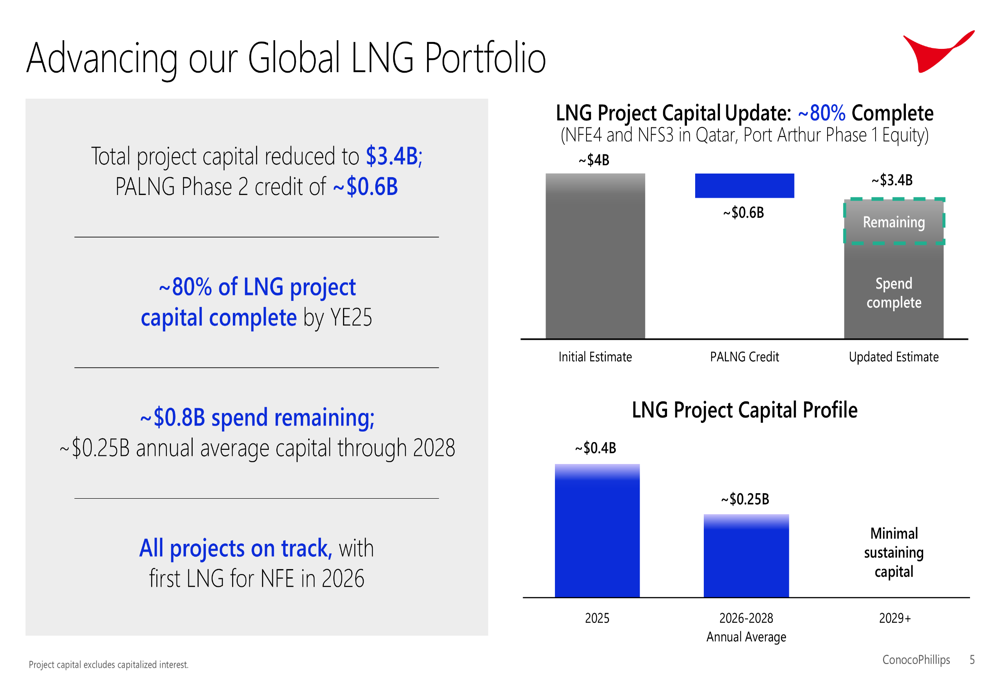 Advancing our Global LNG Portfolio

Total project capital reduced to $3.4B; PALNG Phase 2 credit of ~$0.6B

~80% of LNG project capital complete by YE25

~$0.8B spend remaining; ~$0.25B annual average capital through 2028

All projects on track, with first LNG for NFE in 2026

LNG Project Capital Update: ~80% Complete
(NFE4 and NFS3 in Qatar, Port Arthur Phase 1 Equity)

~$4B
~$0.6B
~$3.4B
Remaining
Spend complete

Initial Estimate
PALNG Credit
Updated Estimate

LNG Project Capital Profile

~$0.4B
~$0.25B
Minimal sustaining capital

2025
2026-2028 Annual Average
2029+

Project capital excludes capitalized interest.

ConocoPhillips 5